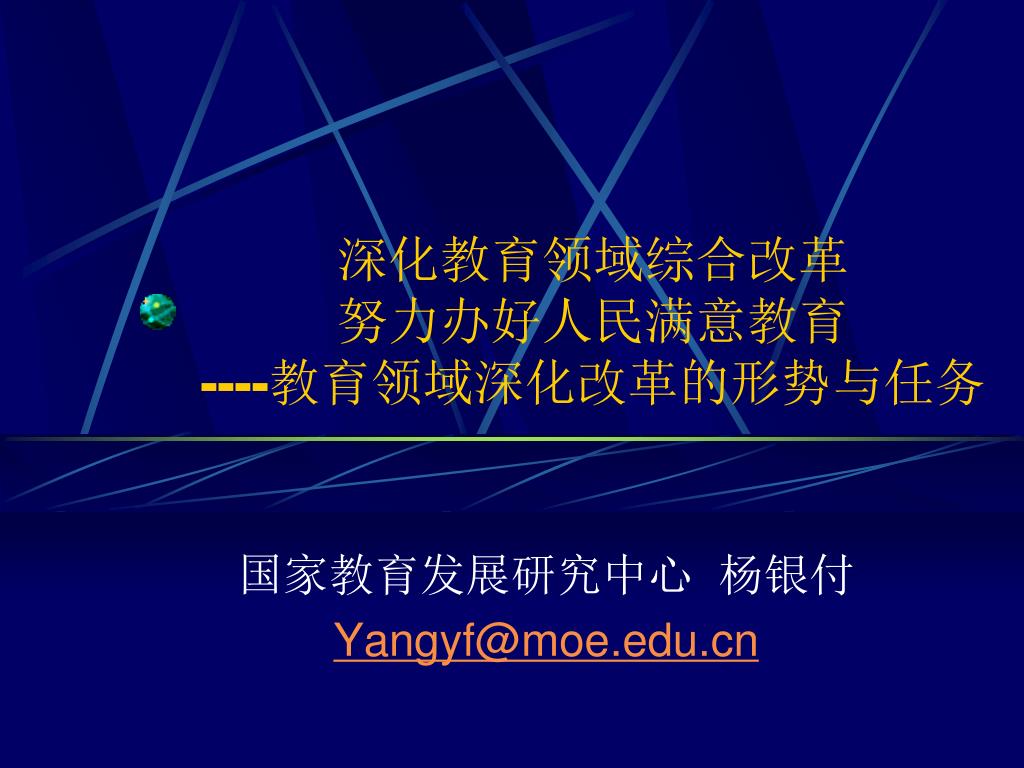 深化教育领域综合改革
努力办好人民满意教育
----教育领域深化改革的形势与任务

国家教育发展研究中心 杨银付
Yangyf@moe.edu.cn